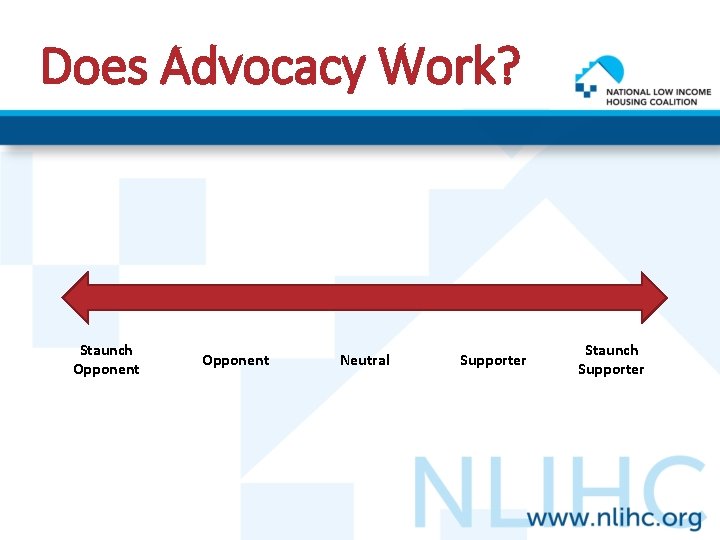 Does Advocacy Work?

NATIONAL LOW INCOME HOUSING COALITION

Staunch Opponent

Opponent

Neutral

Supporter

Staunch Supporter

NLIHC

www.nlihc.org